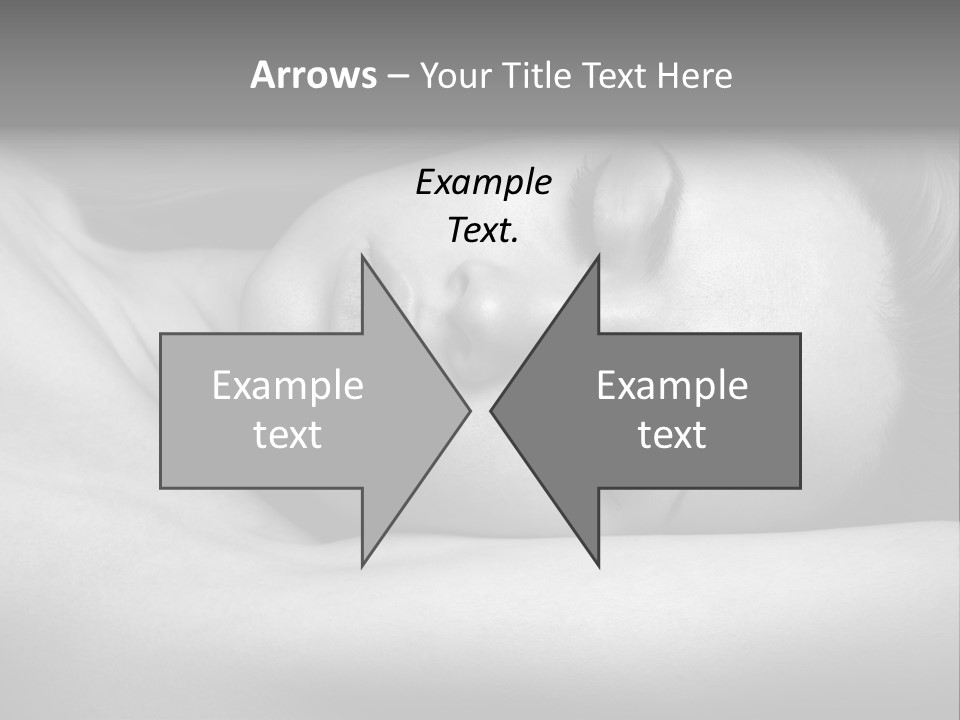 Arrows – Your Title Text Here

Example Text.

Example text

Example text